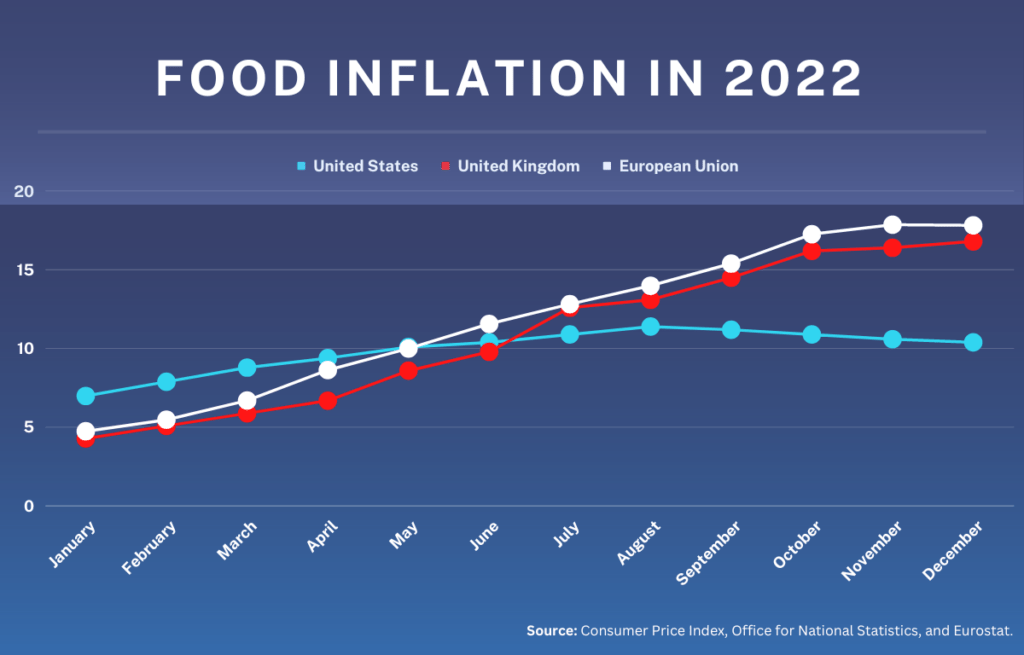 FOOD INFLATION IN 2022

United States
United Kingdom
European Union

20
15
10
5
0

January
February
March
April
May
June
July
August
September
October
November
December

Source: Consumer Price Index, Office for National Statistics, and Eurostat.